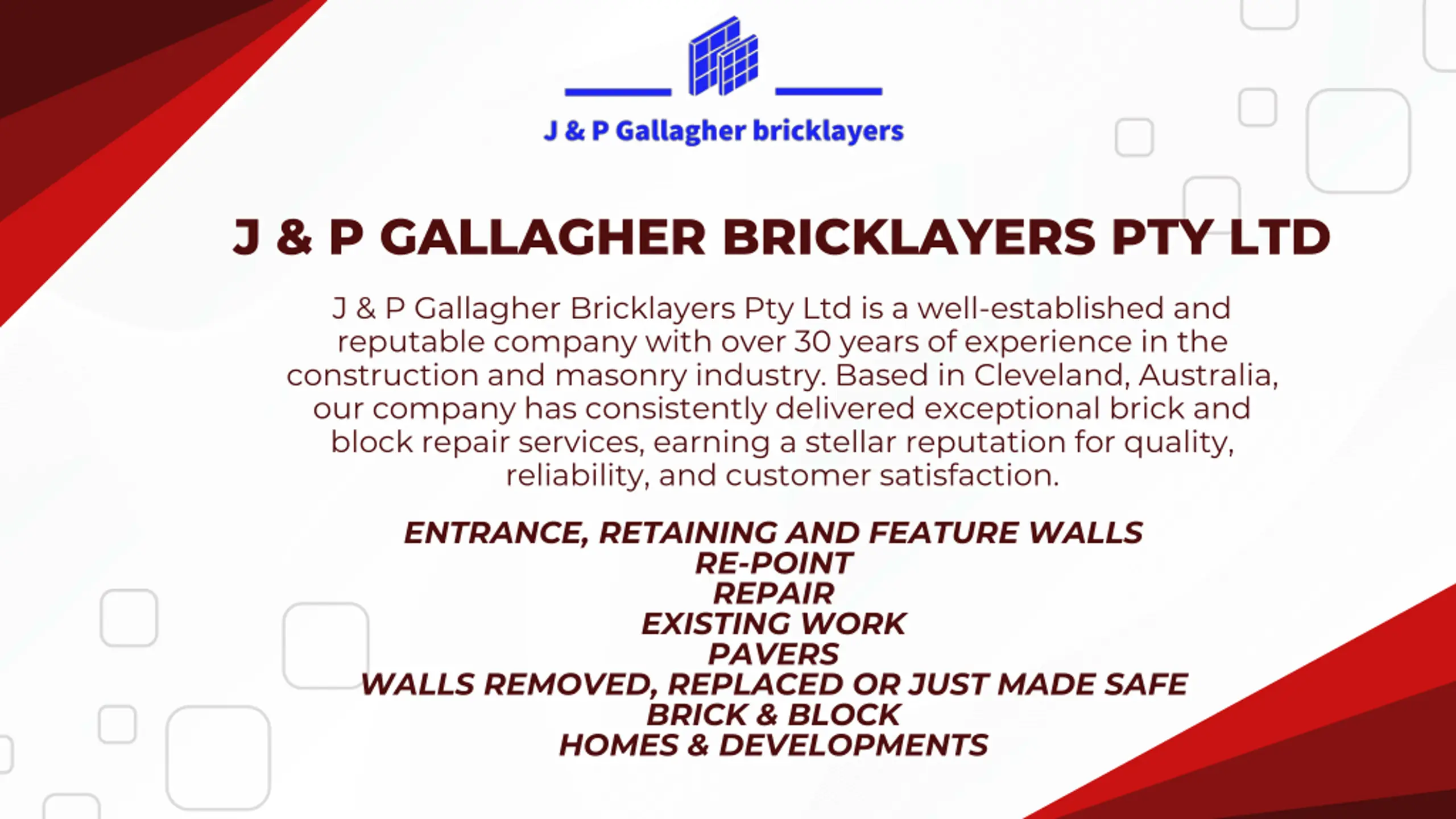 J & P Gallagher bricklayers

J & P GALLAGHER BRICKLAYERS PTY LTD

J & P Gallagher Bricklayers Pty Ltd is a well-established and reputable company with over 30 years of experience in the construction and masonry industry. Based in Cleveland, Australia, our company has consistently delivered exceptional brick and block repair services, earning a stellar reputation for quality, reliability, and customer satisfaction.

ENTRANCE, RETAINING AND FEATURE WALLS
RE-POINT
REPAIR
EXISTING WORK
PAVERS
WALLS REMOVED, REPLACED OR JUST MADE SAFE
BRICK & BLOCK
HOMES & DEVELOPMENTS